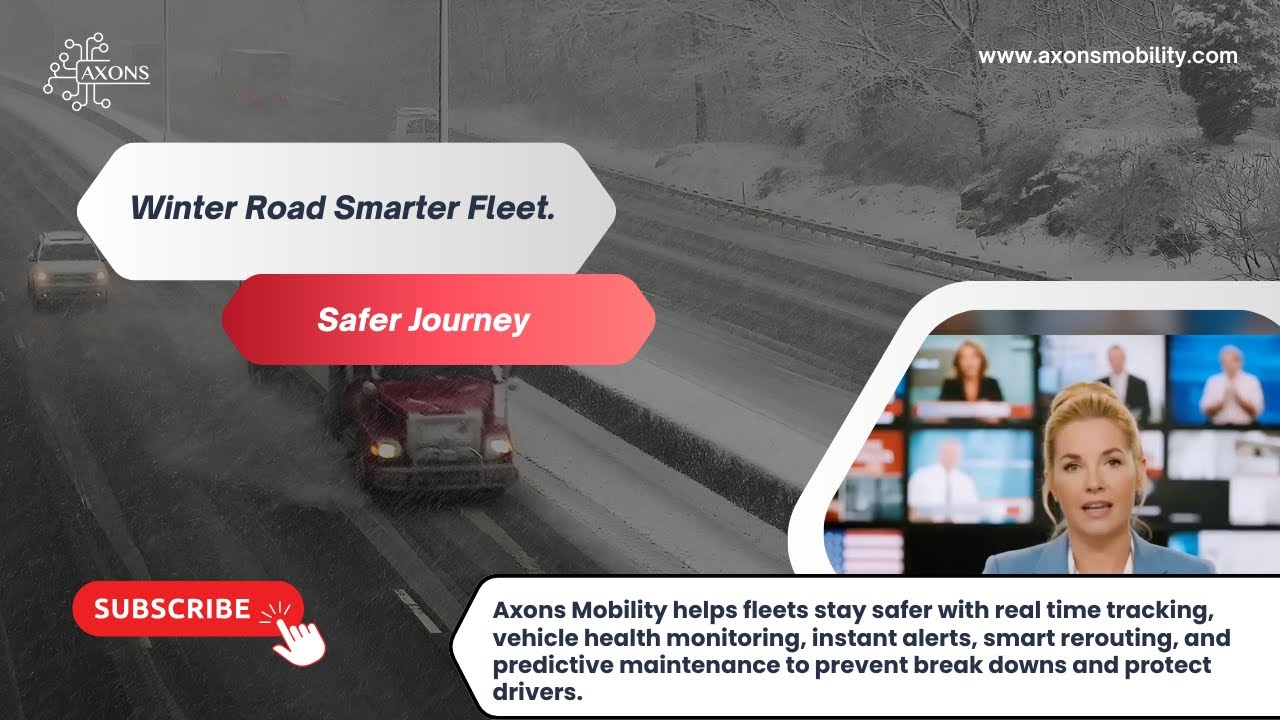 AXONS

www.axonsmobility.com

Winter Road Smarter Fleet.

Safer Journey

SUBSCRIBE

Axons Mobility helps fleets stay safer with real time tracking, vehicle health monitoring, instant alerts, smart rerouting, and predictive maintenance to prevent break downs and protect drivers.